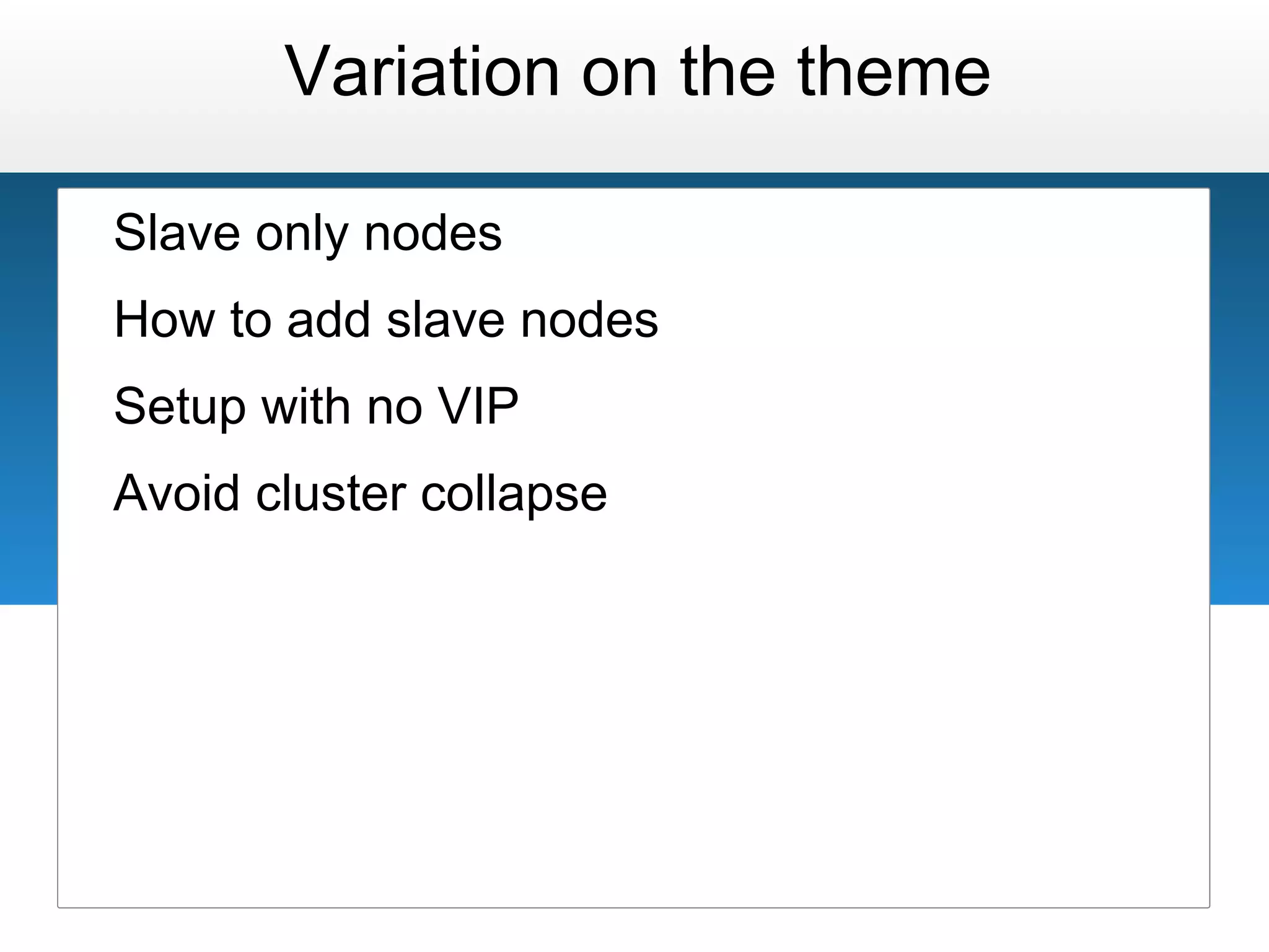 Variation on the theme

Slave only nodes

How to add slave nodes

Setup with no VIP

Avoid cluster collapse